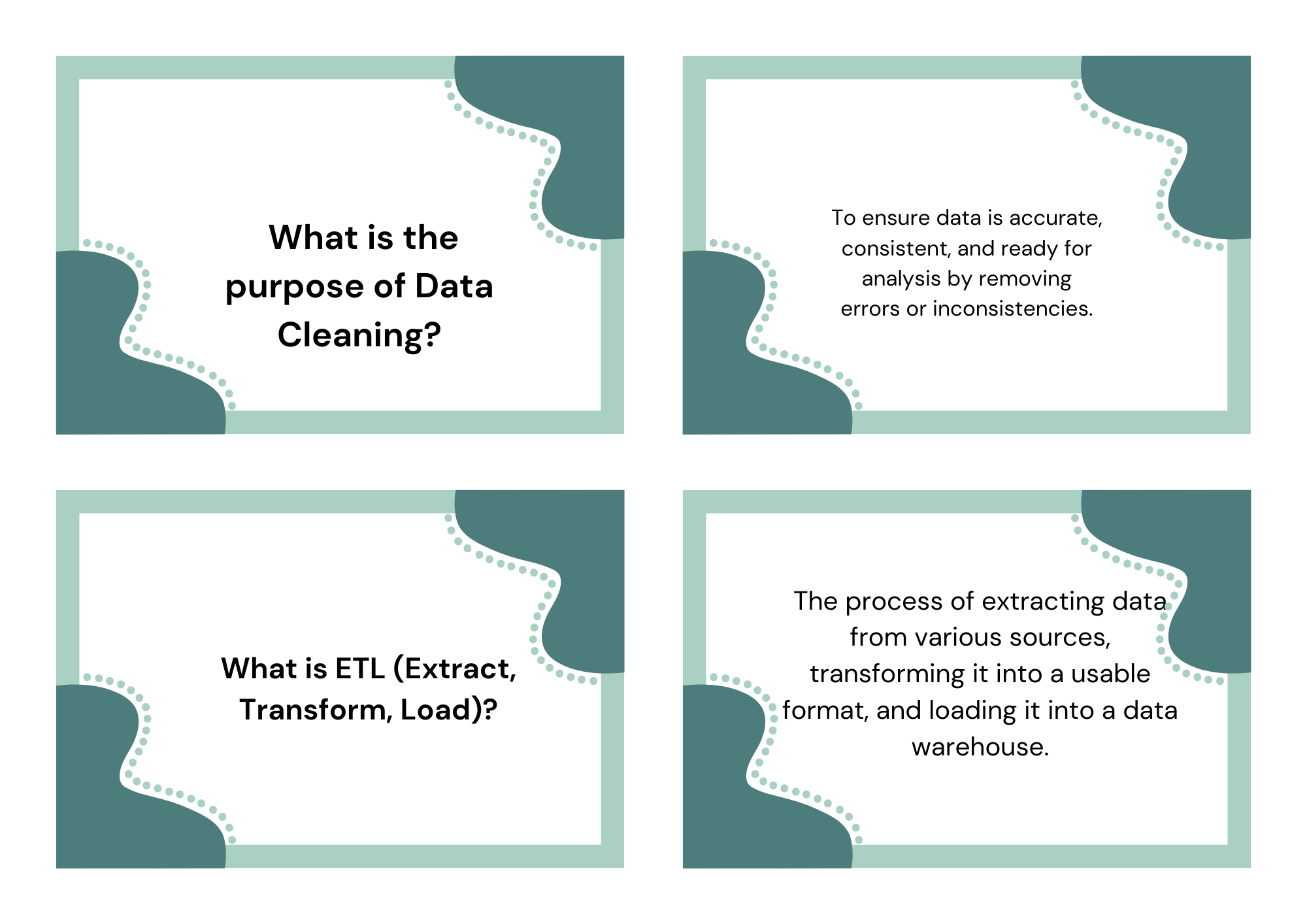 What is the purpose of Data Cleaning?

To ensure data is accurate, consistent, and ready for analysis by removing errors or inconsistencies.

What is ETL (Extract, Transform, Load)?

The process of extracting data from various sources, transforming it into a usable format, and loading it into a data warehouse.